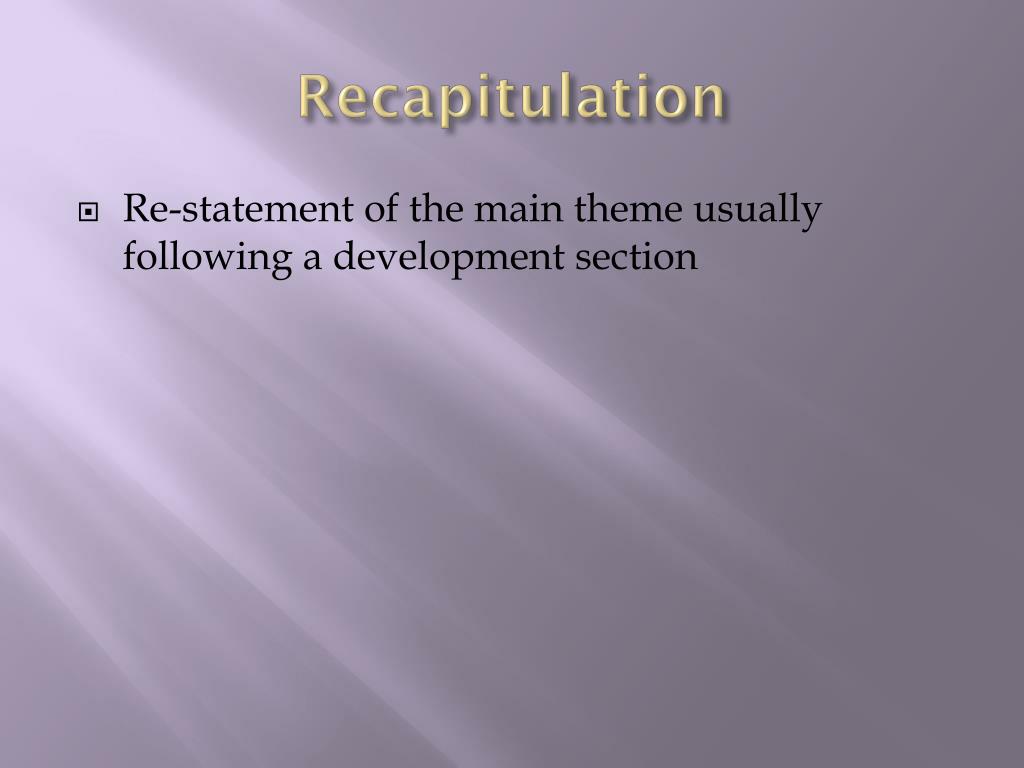 Recapitulation

Re-statement of the main theme usually following a development section